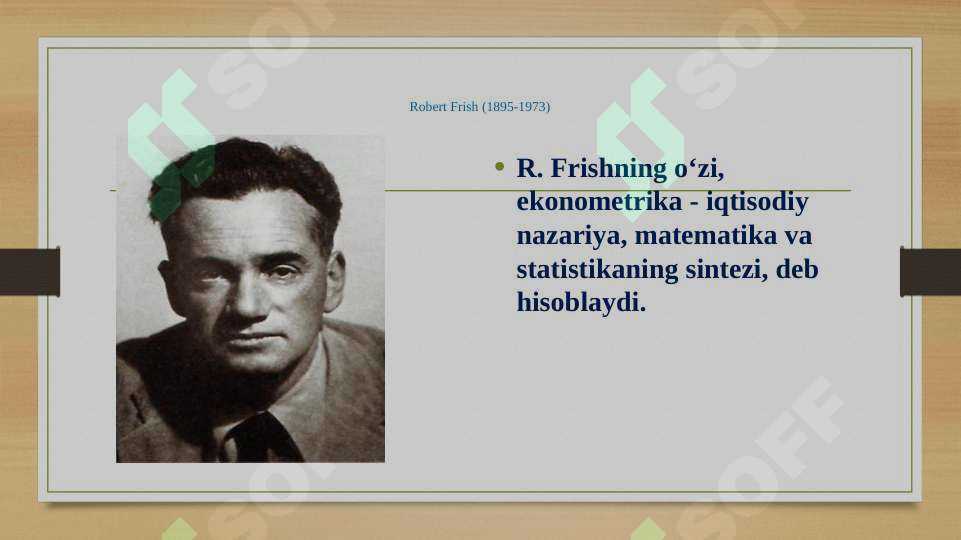 Robert Frish (1895-1973)

• R. Frishning o‘zi, ekonometrika - iqtisodiy nazariya, matematika va statistikaning sintezi, deb hisoblaydi.

SOFF SOFF SOFF SOFF